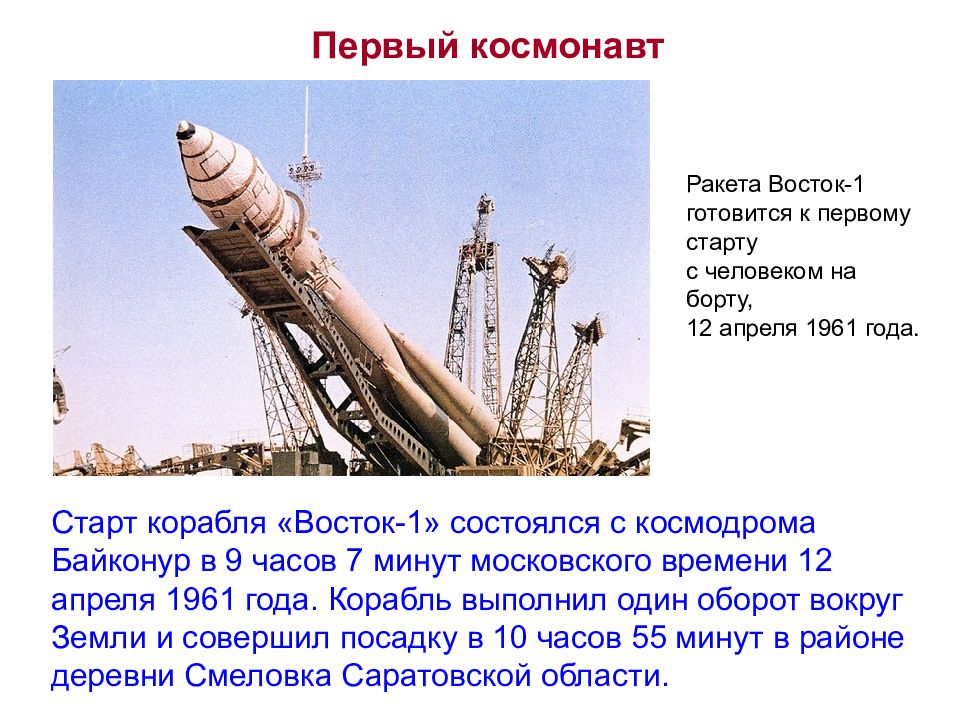 Первый космонавт

Ракета Восток-1 готовится к первому старту с человеком на борту, 12 апреля 1961 года.

Старт корабля «Восток-1» состоялся с космодрома Байконур в 9 часов 7 минут московского времени 12 апреля 1961 года. Корабль выполнил один оборот вокруг Земли и совершил посадку в 10 часов 55 минут в районе деревни Смеловка Саратовской области.